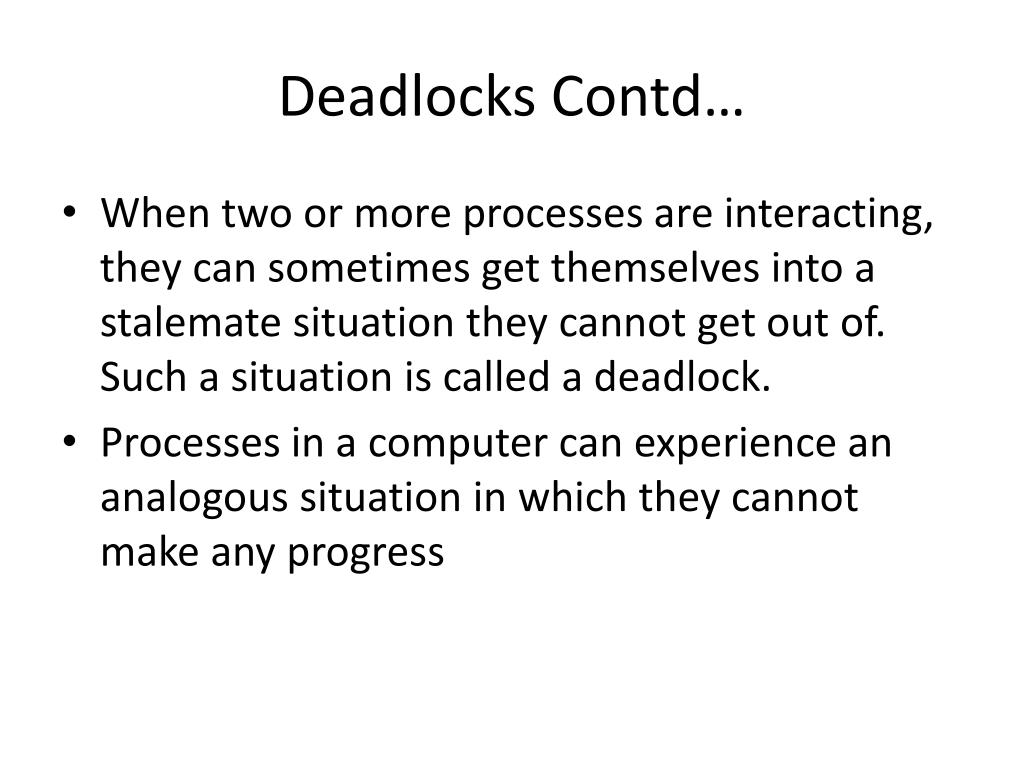 Deadlocks Contd…

• When two or more processes are interacting, they can sometimes get themselves into a stalemate situation they cannot get out of. Such a situation is called a deadlock.

• Processes in a computer can experience an analogous situation in which they cannot make any progress